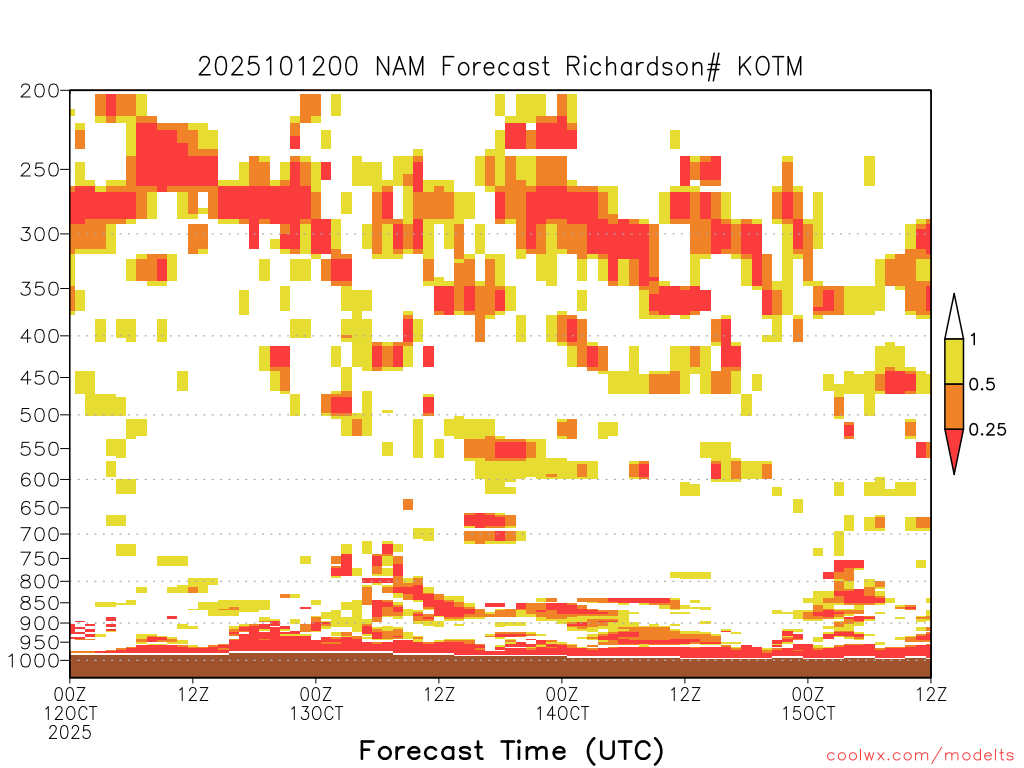 2025101200 NAM Forecast Richardson# KOTM

200
250
300
350
400
450
500
550
600
650
700
750
800
850
900
950
1000

1
0.5
0.25

00Z
12OCT
2025
12Z
00Z
13OCT
12Z
00Z
14OCT
12Z
00Z
15OCT
12Z

Forecast Time (UTC)

coolwx.com/modelts